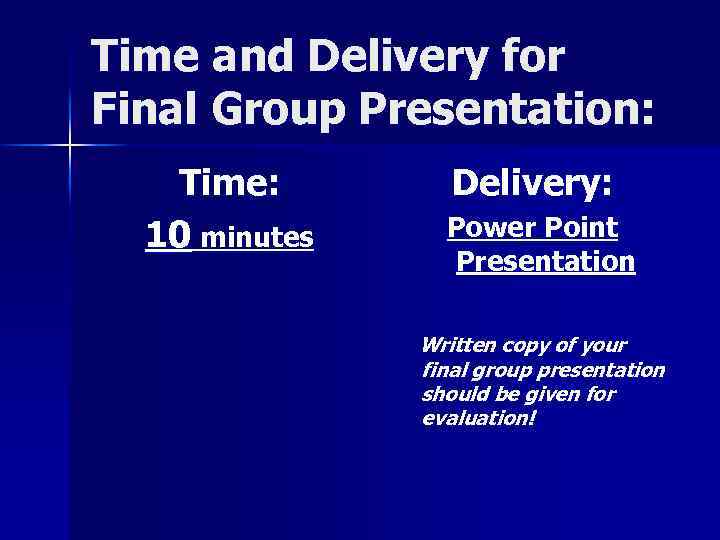 Time and Delivery for Final Group Presentation:

Time:

10 minutes

Delivery:

Power Point Presentation

Written copy of your final group presentation should be given for evaluation!